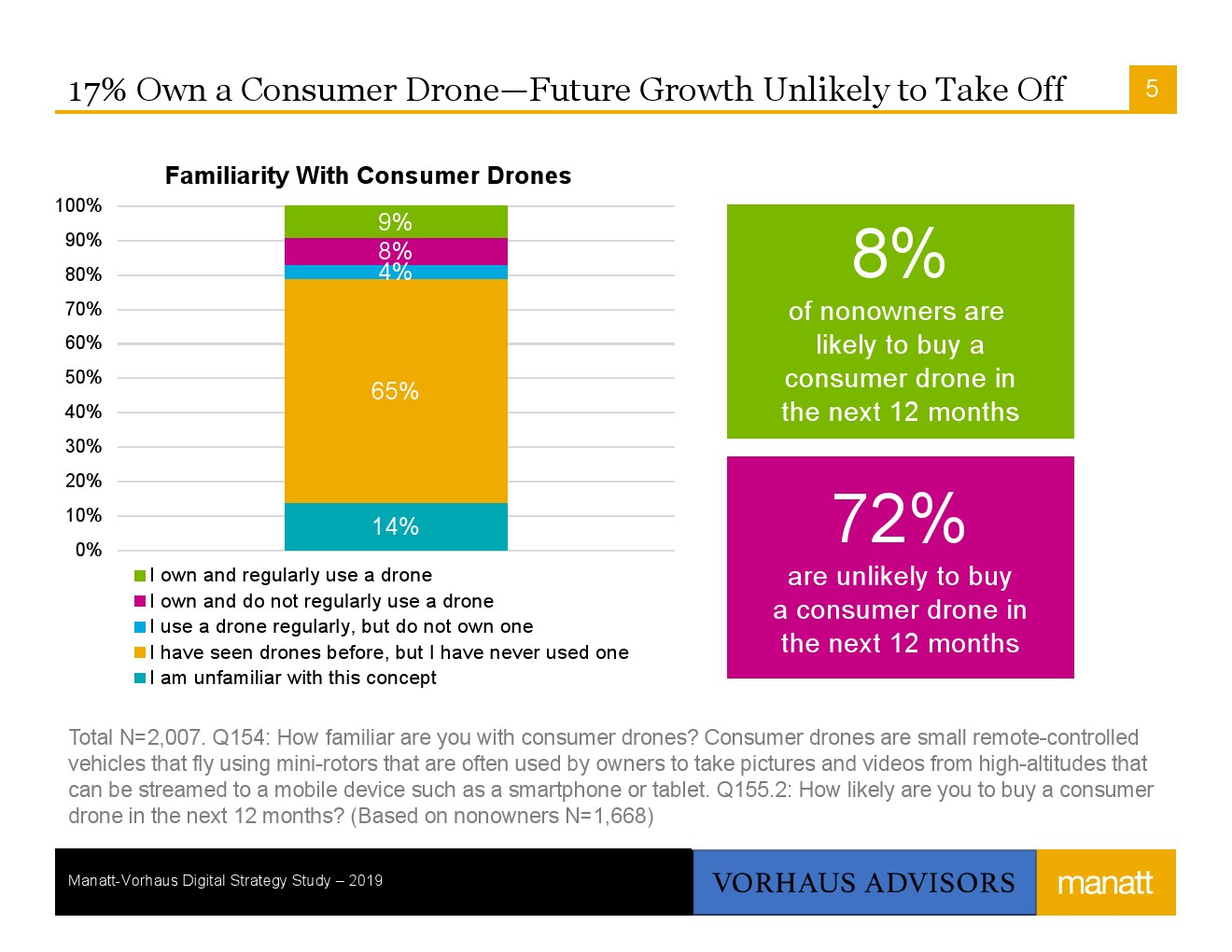 17% Own a Consumer Drone—Future Growth Unlikely to Take Off

5

Familiarity With Consumer Drones

100%
90%
80%
70%
60%
50%
40%
30%
20%
10%
0%

9%
8%
4%
65%
14%

I own and regularly use a drone
I own and do not regularly use a drone
I use a drone regularly, but do not own one
I have seen drones before, but I have never used one
I am unfamiliar with this concept

8%
of nonowners are likely to buy a consumer drone in the next 12 months

72%
are unlikely to buy a consumer drone in the next 12 months

Total N=2,007. Q154: How familiar are you with consumer drones? Consumer drones are small remote-controlled vehicles that fly using mini-rotors that are often used by owners to take pictures and videos from high-altitudes that can be streamed to a mobile device such as a smartphone or tablet. Q155.2: How likely are you to buy a consumer drone in the next 12 months? (Based on nonowners N=1,668)

Manatt-Vorhaus Digital Strategy Study – 2019

VORHAUS ADVISORS

manatt